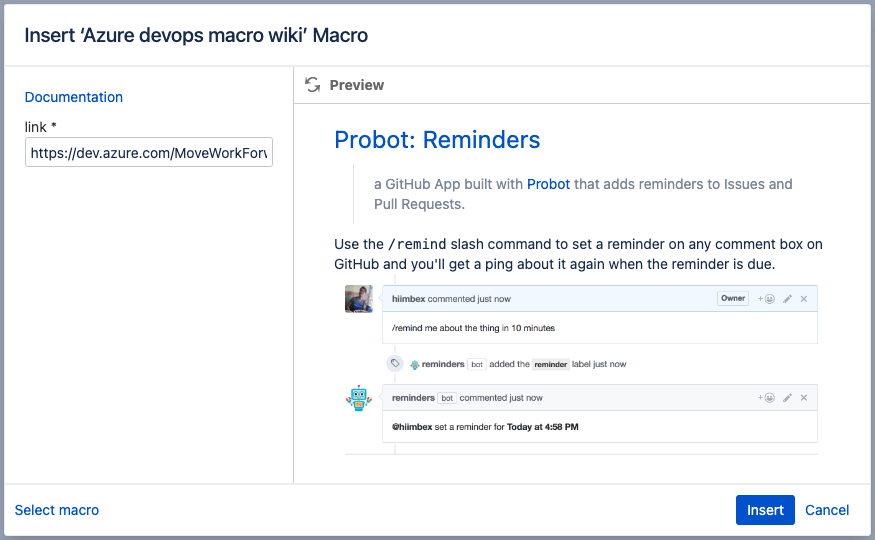 Insert 'Azure devops macro wiki' Macro

Documentation

link *

https://dev.azure.com/MoveWorkForv

Preview

Probot: Reminders

a GitHub App built with Probot that adds reminders to Issues and Pull Requests.

Use the /remind slash command to set a reminder on any comment box on GitHub and you'll get a ping about it again when the reminder is due.

hiimbex commented just now Owner

/remind me about the thing in 10 minutes

reminders bot added the reminder label just now

reminders bot commented just now

@hiimbex set a reminder for Today at 4:58 PM

Select macro

Insert Cancel